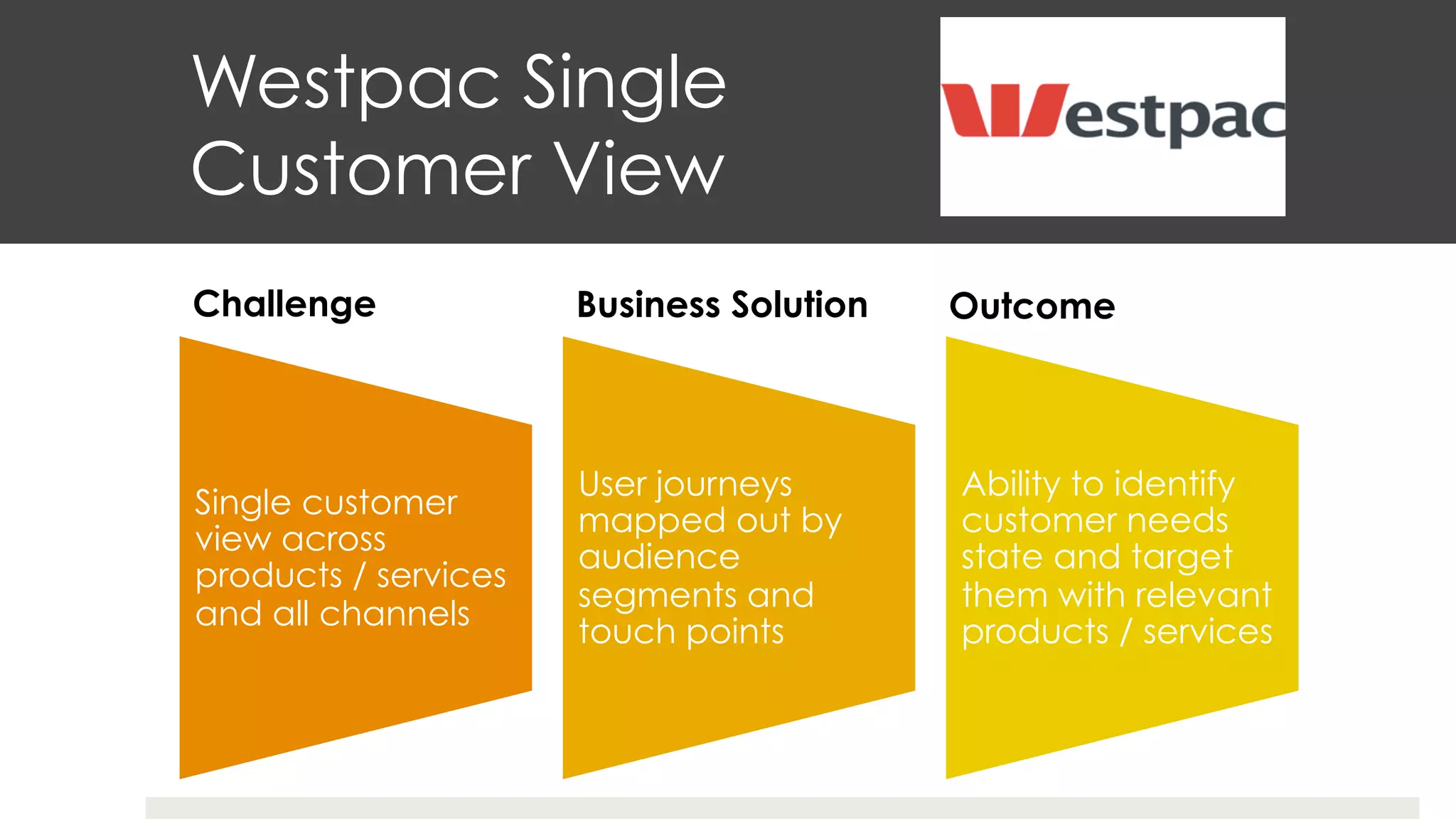 Westpac Single Customer View

Westpac

Challenge

Single customer view across products / services and all channels

Business Solution

User journeys mapped out by audience segments and touch points

Outcome

Ability to identify customer needs state and target them with relevant products / services